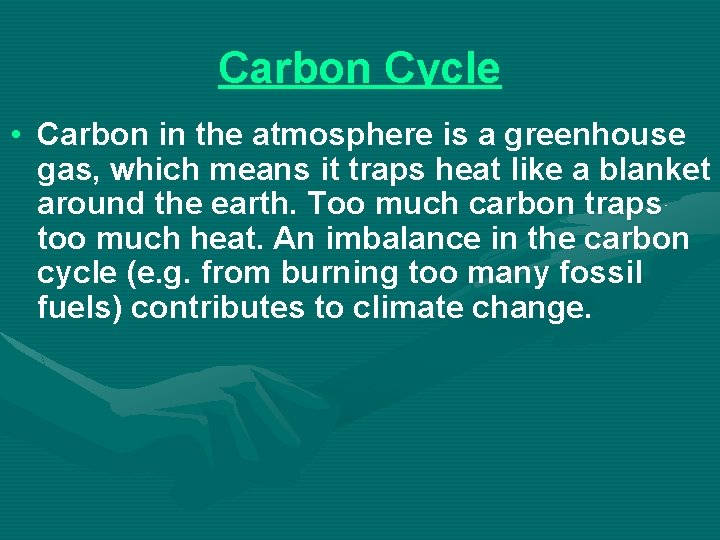 Carbon Cycle

• Carbon in the atmosphere is a greenhouse gas, which means it traps heat like a blanket around the earth. Too much carbon traps too much heat. An imbalance in the carbon cycle (e.g. from burning too many fossil fuels) contributes to climate change.